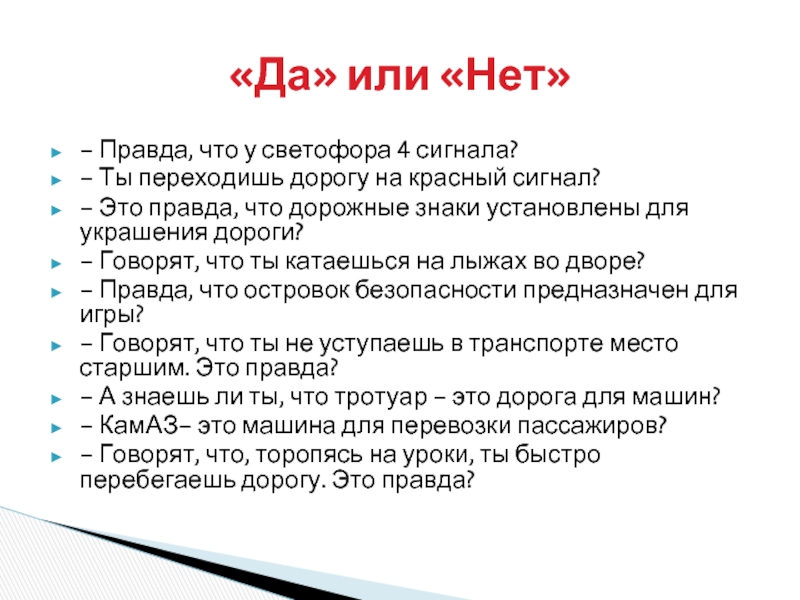 «Да» или «Нет»

– Правда, что у светофора 4 сигнала?
– Ты переходишь дорогу на красный сигнал?
– Это правда, что дорожные знаки установлены для украшения дороги?
– Говорят, что ты катаешься на лыжах во дворе?
– Правда, что островок безопасности предназначен для игры?
– Говорят, что ты не уступаешь в транспорте место старшим. Это правда?
– А знаешь ли ты, что тротуар – это дорога для машин?
– КамАЗ– это машина для перевозки пассажиров?
– Говорят, что, торопясь на уроки, ты быстро перебегаешь дорогу. Это правда?